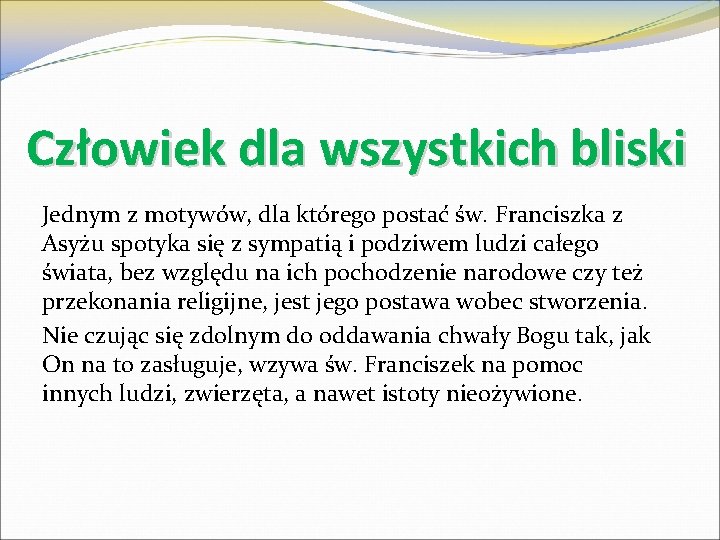 Człowiek dla wszystkich bliski

Jednym z motywów, dla którego postać św. Franciszka z Asyżu spotyka się z sympatią i podziwem ludzi całego świata, bez względu na ich pochodzenie narodowe czy też przekonania religijne, jest jego postawa wobec stworzenia.

Nie czując się zdolnym do oddawania chwały Bogu tak, jak On na to zasługuje, wzywa św. Franciszek na pomoc innych ludzi, zwierzęta, a nawet istoty nieożywione.